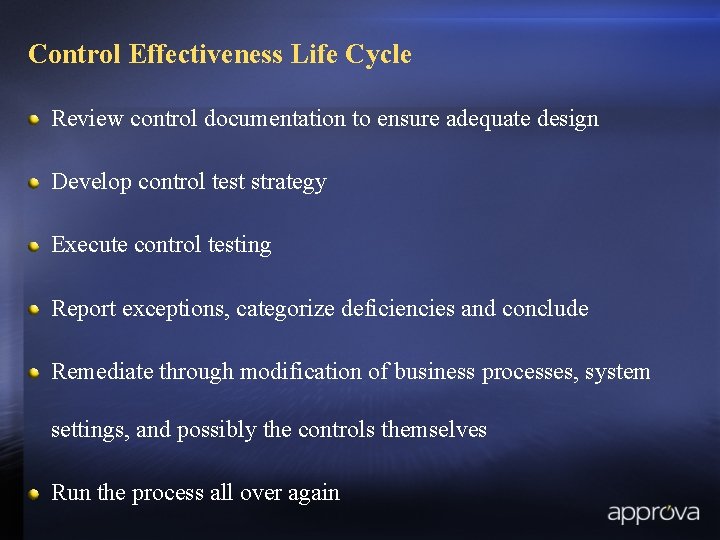 Control Effectiveness Life Cycle

• Review control documentation to ensure adequate design

• Develop control test strategy

• Execute control testing

• Report exceptions, categorize deficiencies and conclude

• Remediate through modification of business processes, system settings, and possibly the controls themselves

• Run the process all over again

approva